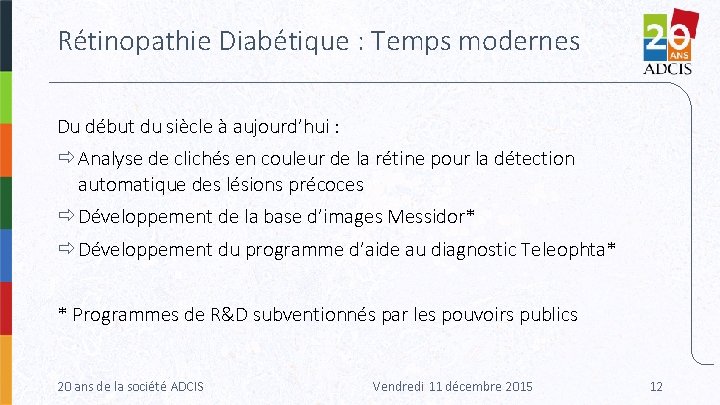 Rétinopathie Diabétique : Temps modernes

20 ANS
ADCIS

Du début du siècle à aujourd'hui :

⇨ Analyse de clichés en couleur de la rétine pour la détection automatique des lésions précoces

⇨ Développement de la base d'images Messidor*

⇨ Développement du programme d'aide au diagnostic Teleophta*

* Programmes de R&D subventionnés par les pouvoirs publics

20 ans de la société ADCIS

Vendredi 11 décembre 2015

12